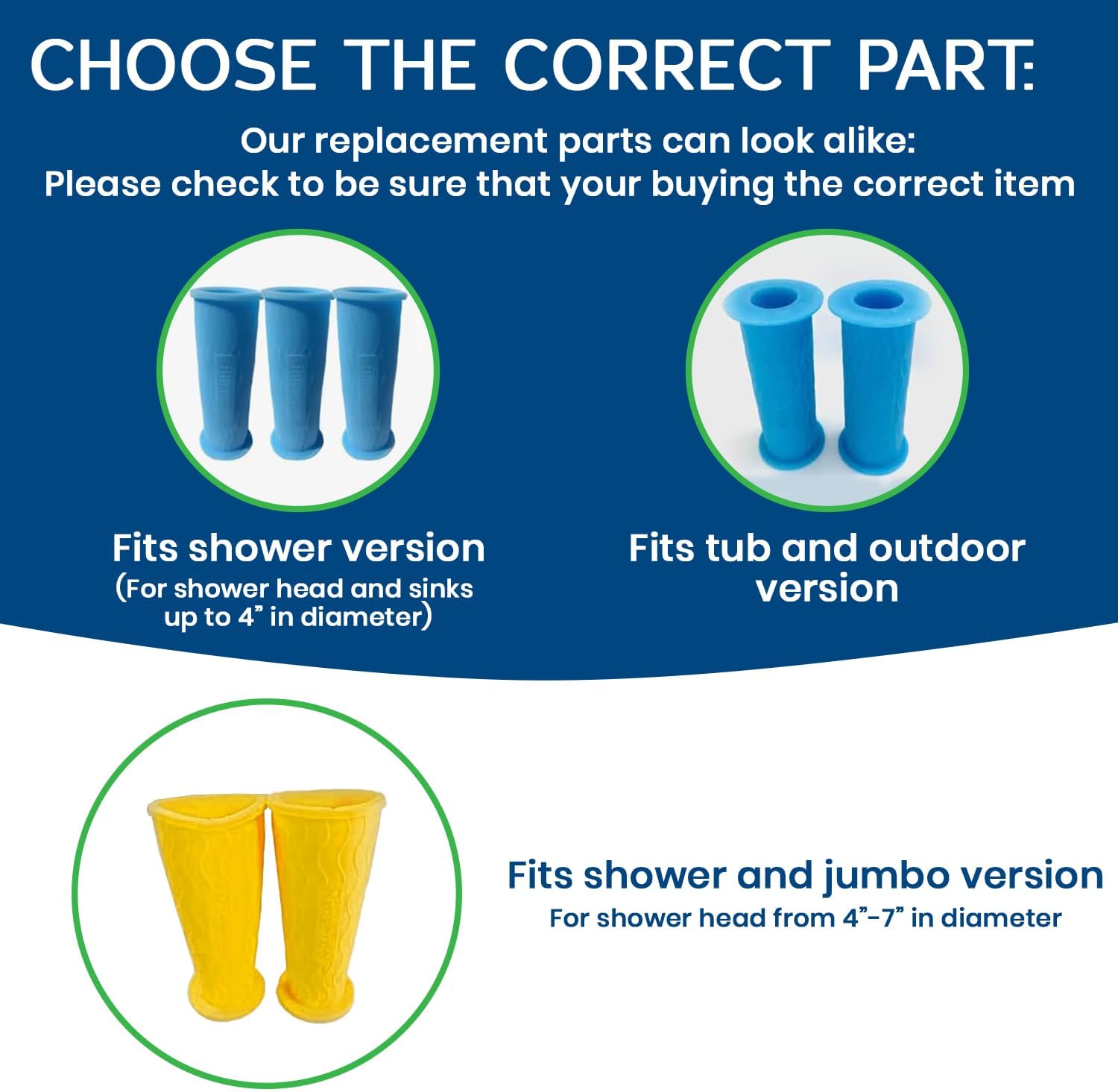 CHOOSE THE CORRECT PART:

Our replacement parts can look alike:
Please check to be sure that your buying the correct item

Fits shower version
(For shower head and sinks up to 4" in diameter)

Fits tub and outdoor version

Fits shower and jumbo version
For shower head from 4"-7" in diameter